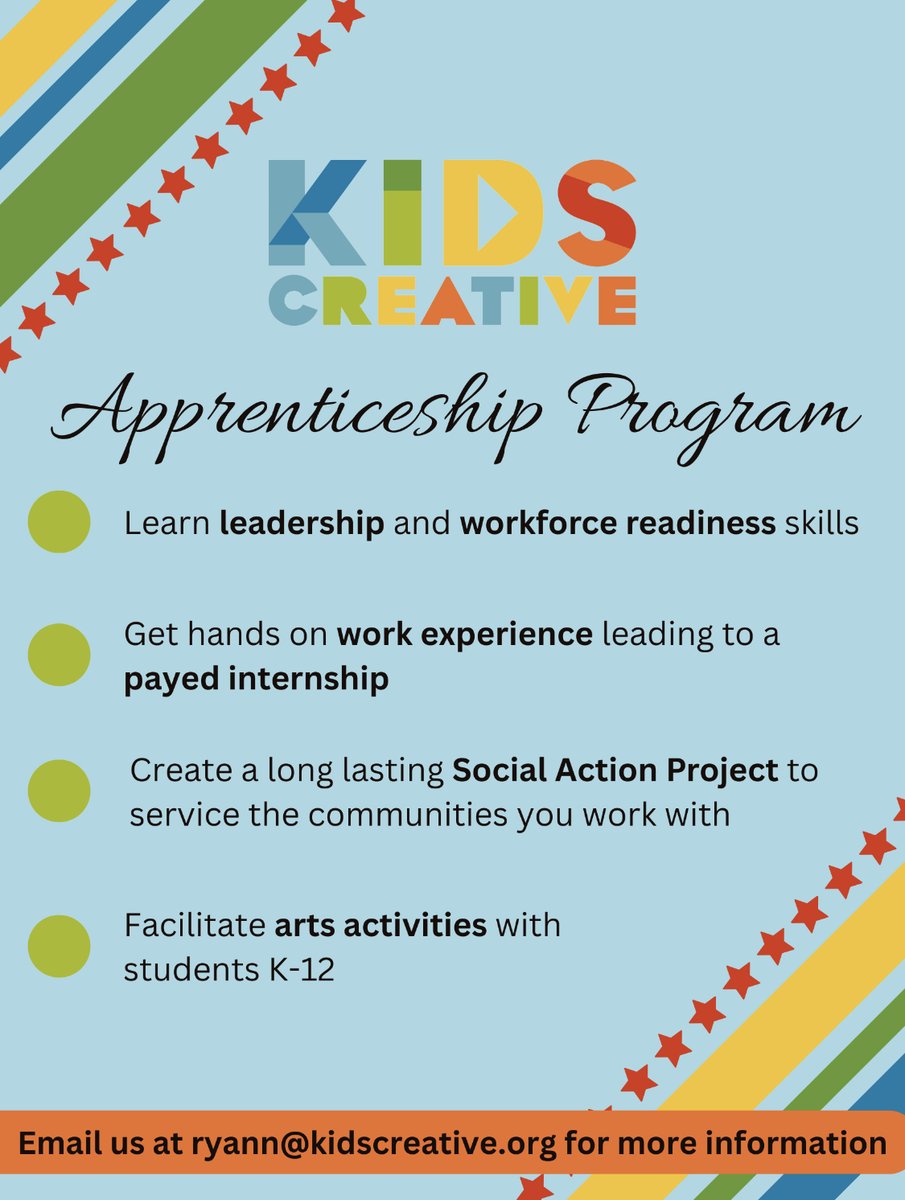 KIDS CREATIVE

Apprenticeship Program

Learn leadership and workforce readiness skills

Get hands on work experience leading to a payed internship

Create a long lasting Social Action Project to service the communities you work with

Facilitate arts activities with students K-12

Email us at ryann@kidscreative.org for more information